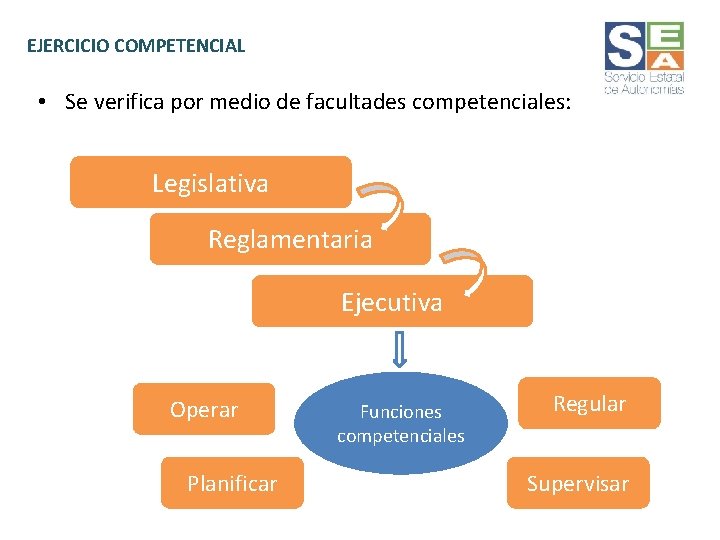 EJERCICIO COMPETENCIAL

SEA
Servicio Estatal de Autonomías

• Se verifica por medio de facultades competenciales:

Legislativa

Reglamentaria

Ejecutiva

Operar

Funciones competenciales

Regular

Planificar

Supervisar